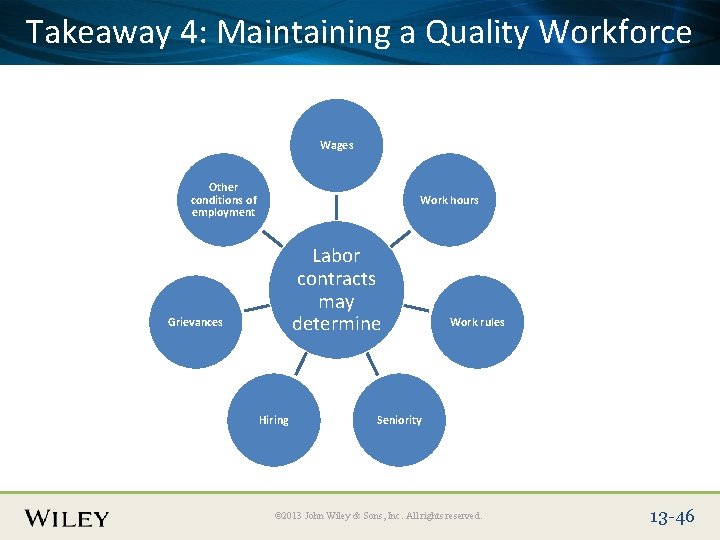 Takeaway 4: Maintaining a Quality Workforce

Labor contracts may determine

Wages

Work hours

Work rules

Seniority

Hiring

Grievances

Other conditions of employment

WILEY

©2013 John Wiley & Sons, Inc. All rights reserved.

13-46